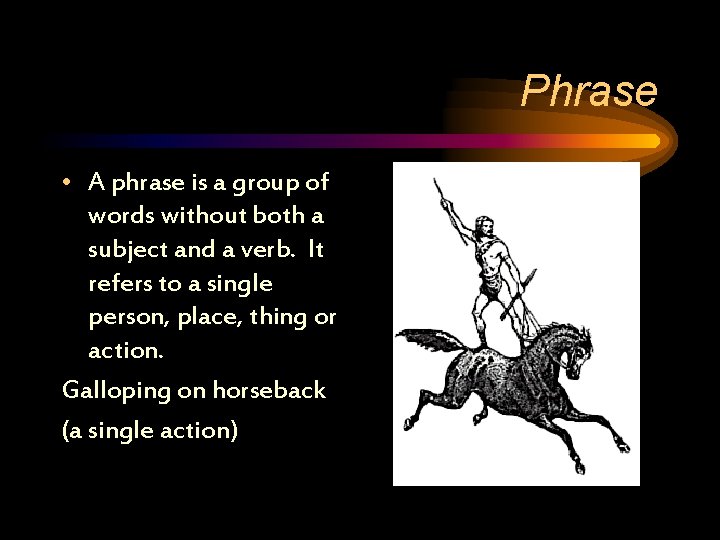 Phrase

• A phrase is a group of words without both a subject and a verb. It refers to a single person, place, thing or action.

Galloping on horseback

(a single action)